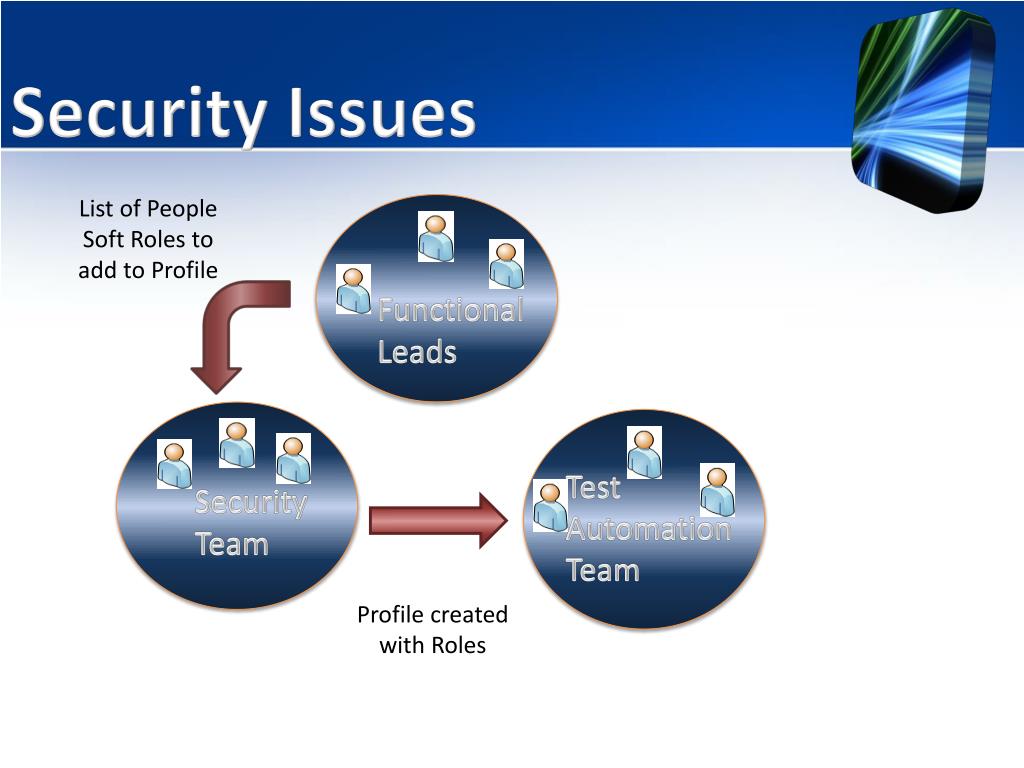 Security Issues

List of People Soft Roles to add to Profile

Functional Leads

Security Team

Test Automation Team

Profile created with Roles